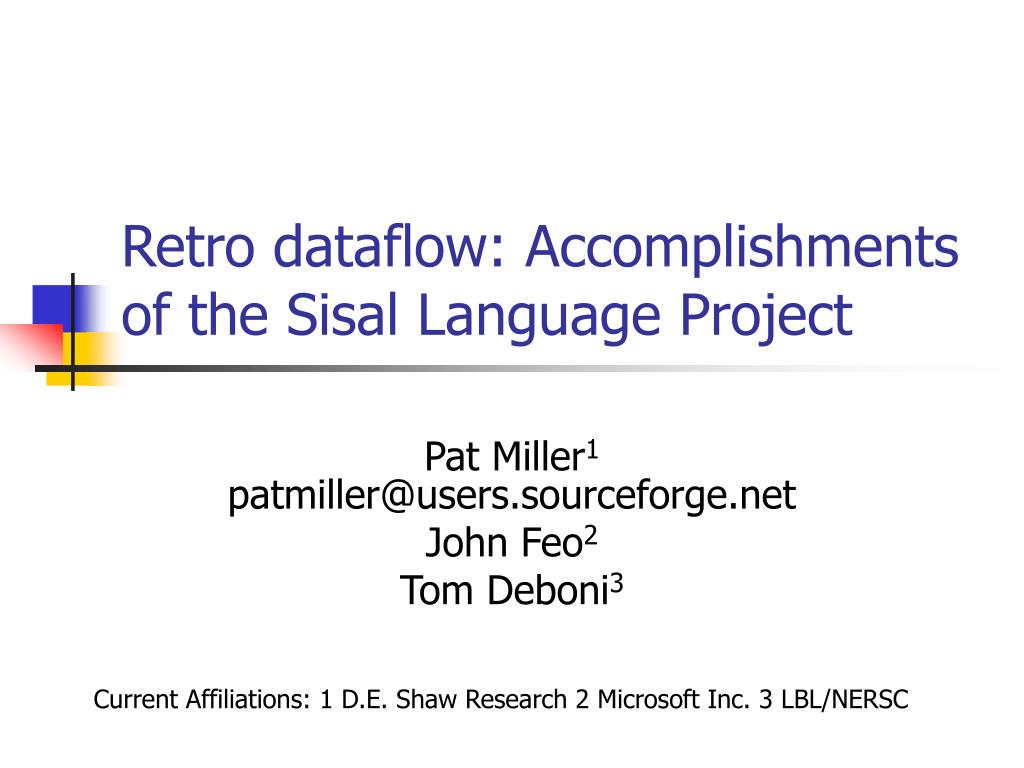 Retro dataflow: Accomplishments of the Sisal Language Project

Pat Miller$^1$
patmiller@users.sourceforge.net
John Feo$^2$
Tom Deboni$^3$

Current Affiliations: 1 D.E. Shaw Research 2 Microsoft Inc. 3 LBL/NERSC